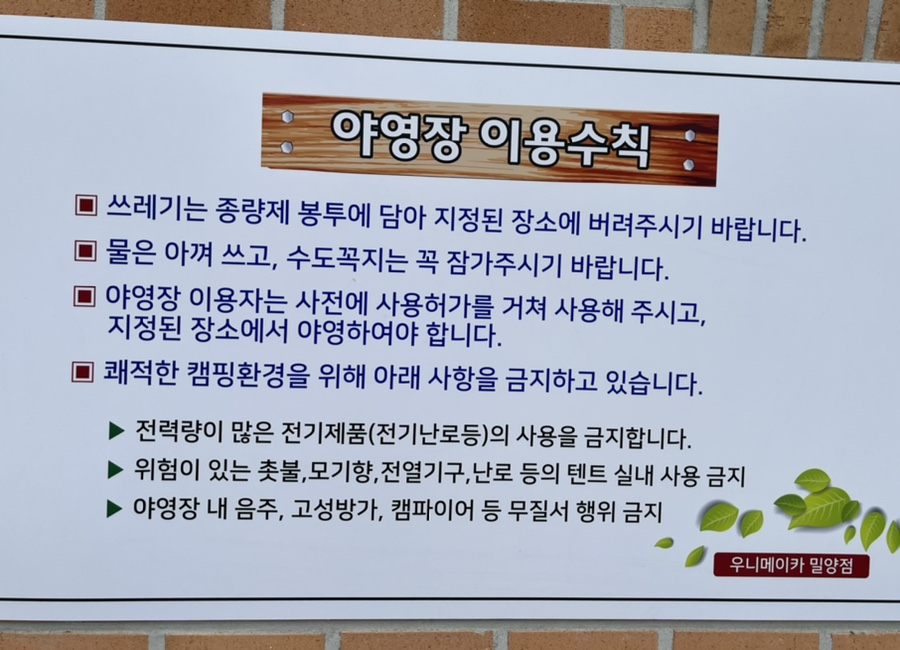 야영장 이용수칙

■ 쓰레기는 종량제 봉투에 담아 지정된 장소에 버려주시기 바랍니다.

■ 물은 아껴 쓰고, 수도꼭지는 꼭 잠가주시기 바랍니다.

■ 야영장 이용자는 사전에 사용허가를 거쳐 사용해 주시고, 지정된 장소에서 야영하여야 합니다.

■ 쾌적한 캠핑환경을 위해 아래 사항을 금지하고 있습니다.

▶ 전력량이 많은 전기제품(전기난로등)의 사용을 금지합니다.

▶ 위험이 있는 촛불,모기향,전열기구,난로 등의 텐트 실내 사용 금지

▶ 야영장 내 음주, 고성방가, 캠파이어 등 무질서 행위 금지

우니메이카 밀양점